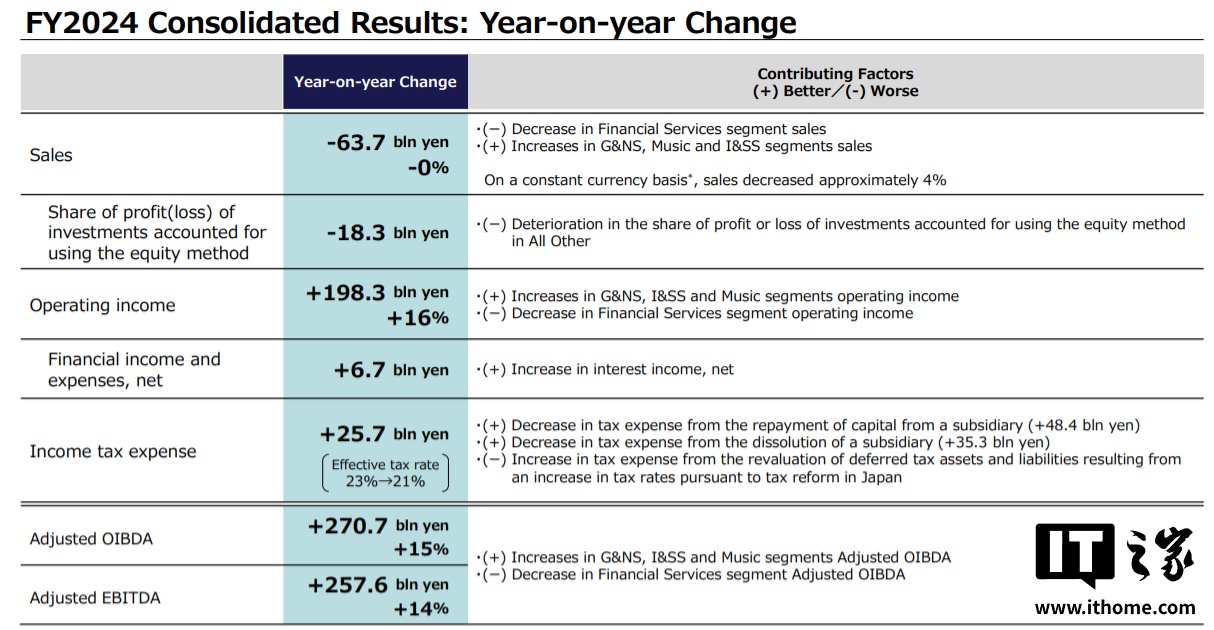 FY2024 Consolidated Results: Year-on-year Change

| | Year-on-year Change | Contributing Factors (+) Better／(-) Worse |
|---|---|---|
| Sales | -63.7 bln yen -0% | ･(−) Decrease in Financial Services segment sales ･(+) Increases in G&NS, Music and I&SS segments sales On a constant currency basis*, sales decreased approximately 4% |
| Share of profit(loss) of investments accounted for using the equity method | -18.3 bln yen | ･(−) Deterioration in the share of profit or loss of investments accounted for using the equity method in All Other |
| Operating income | +198.3 bln yen +16% | ･(+) Increases in G&NS, I&SS and Music segments operating income ･(−) Decrease in Financial Services segment operating income |
| Financial income and expenses, net | +6.7 bln yen | ･(+) Increase in interest income, net |
| Income tax expense | +25.7 bln yen (Effective tax rate 23%→21%) | ･(+) Decrease in tax expense from the repayment of capital from a subsidiary (+48.4 bln yen) ･(+) Decrease in tax expense from the dissolution of a subsidiary (+35.3 bln yen) ･(−) Increase in tax expense from the revaluation of deferred tax assets and liabilities resulting from an increase in tax rates pursuant to tax reform in Japan |
| Adjusted OIBDA | +270.7 bln yen +15% | ･(+) Increases in G&NS, I&SS and Music segments Adjusted OIBDA ･(−) Decrease in Financial Services segment Adjusted OIBDA |
| Adjusted EBITDA | +257.6 bln yen +14% | |

IT之家
www.ithome.com